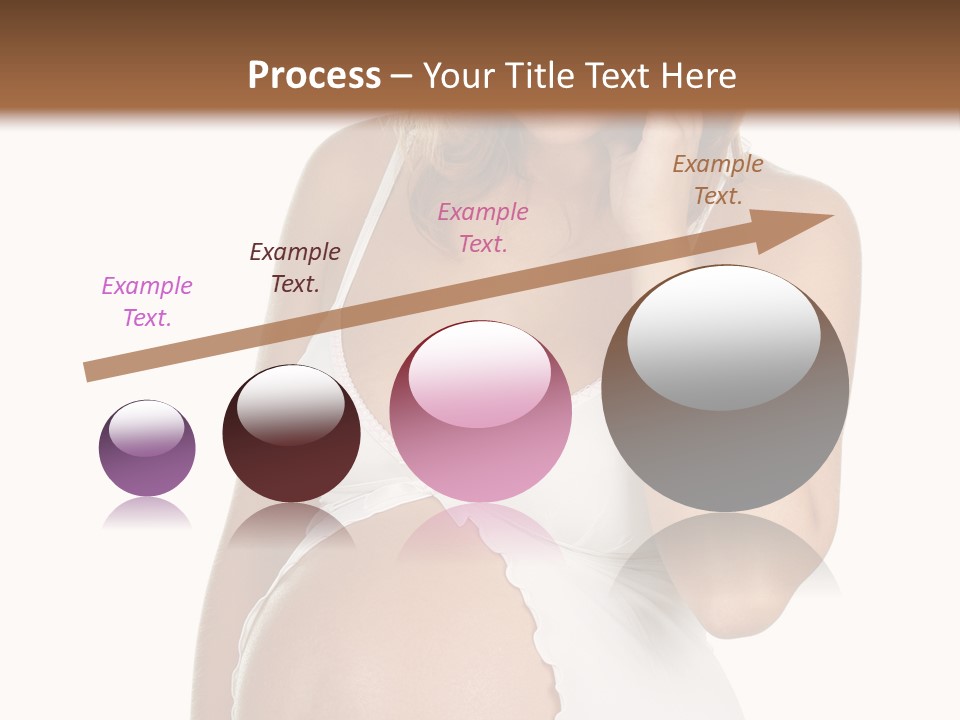 Process – Your Title Text Here

Example Text.

Example Text.

Example Text.

Example Text.